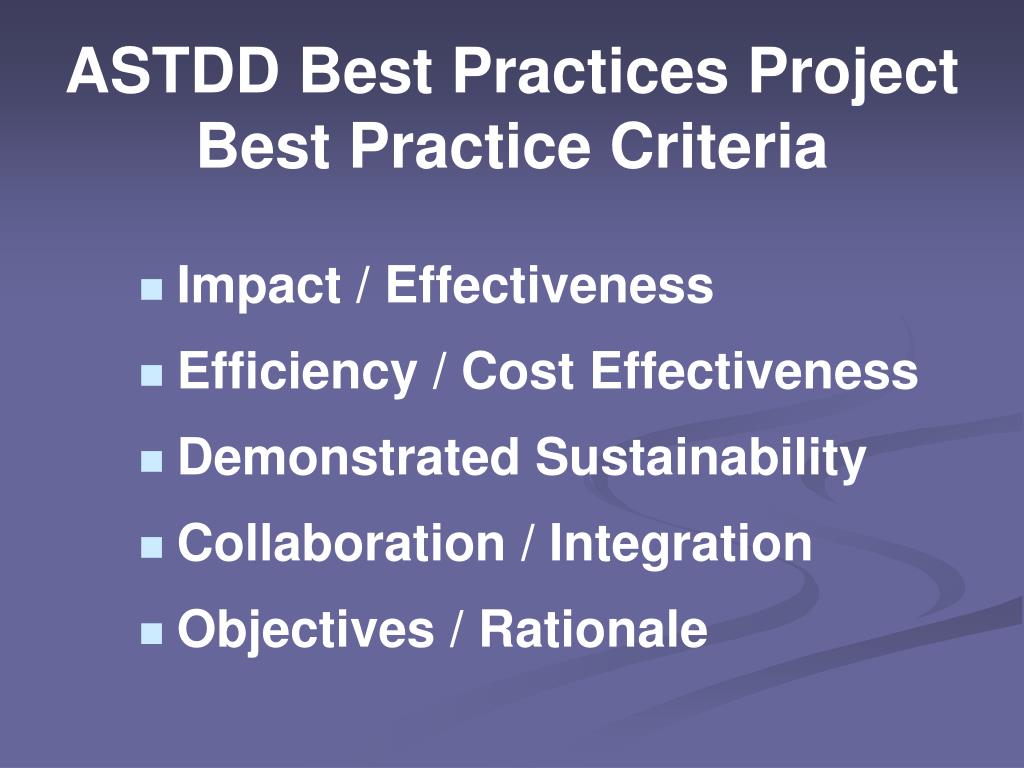 ASTDD Best Practices Project
Best Practice Criteria

- Impact / Effectiveness
- Efficiency / Cost Effectiveness
- Demonstrated Sustainability
- Collaboration / Integration
- Objectives / Rationale